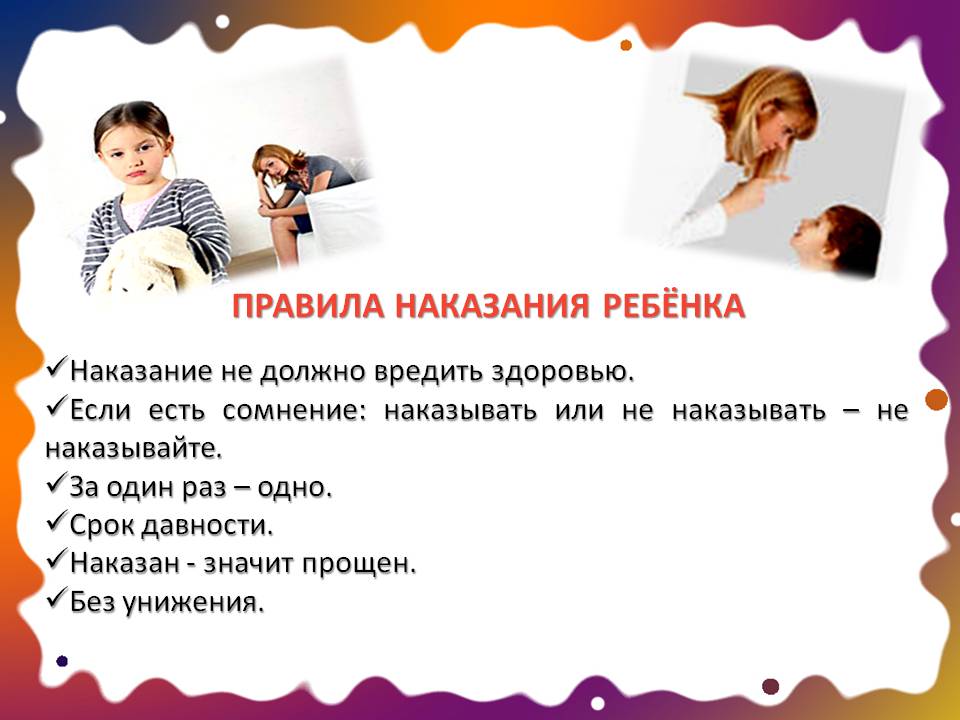 ПРАВИЛА НАКАЗАНИЯ РЕБЁНКА

✓Наказание не должно вредить здоровью.
✓Если есть сомнение: наказывать или не наказывать – не наказывайте.
✓За один раз – одно.
✓Срок давности.
✓Наказан - значит прощен.
✓Без унижения.